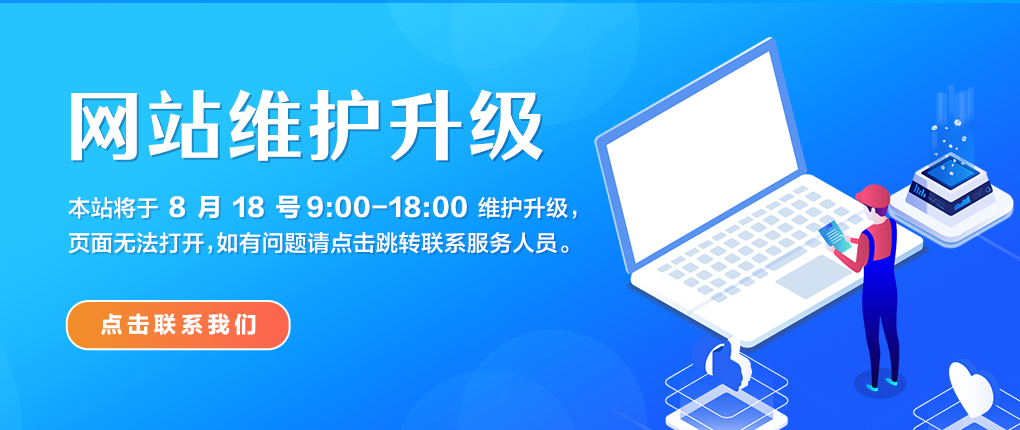 网站维护升级

本站将于 8 月 18 号 9:00-18:00 维护升级，页面无法打开，如有问题请点击跳转联系服务人员。

点击联系我们